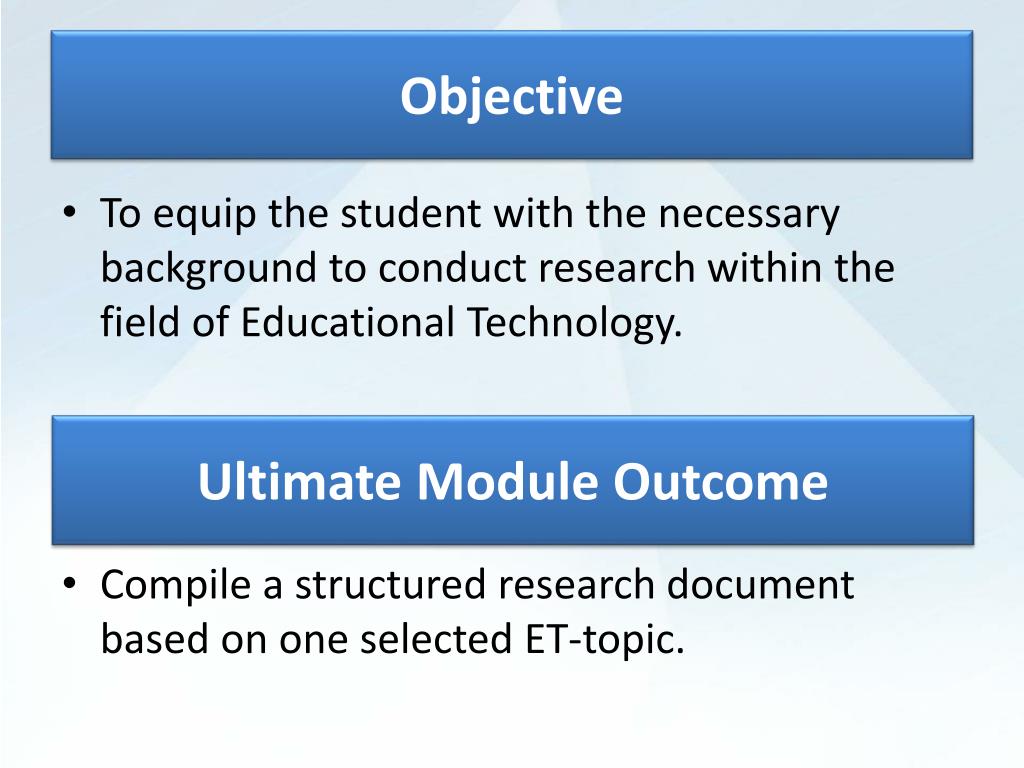 Objective

• To equip the student with the necessary background to conduct research within the field of Educational Technology.

Ultimate Module Outcome

• Compile a structured research document based on one selected ET-topic.